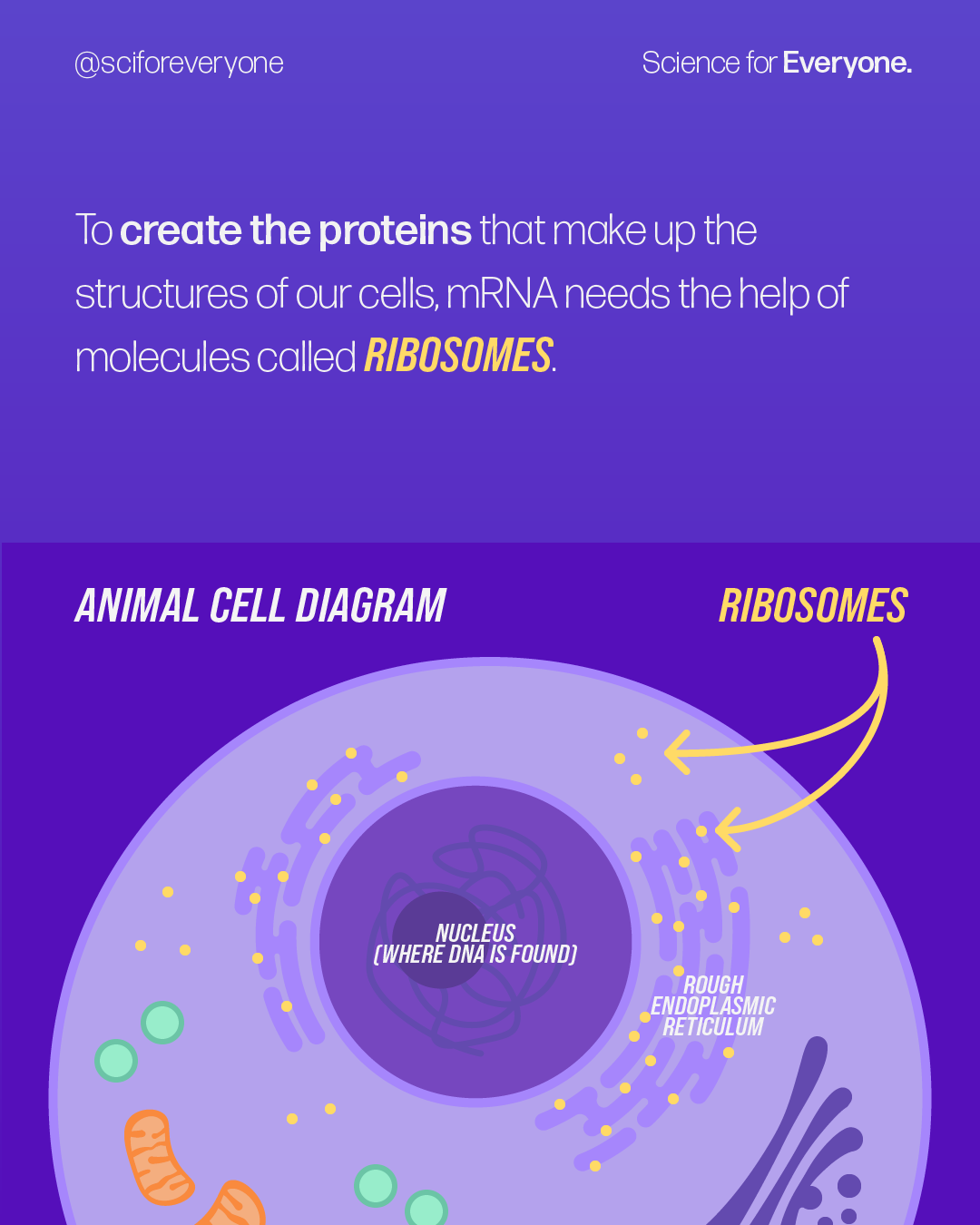 @sciforeveryone

Science for Everyone.

To create the proteins that make up the structures of our cells, mRNA needs the help of molecules called RIBOSOMES.

ANIMAL CELL DIAGRAM

RIBOSOMES

NUCLEUS (WHERE DNA IS FOUND)

ROUGH ENDOPLASMIC RETICULUM